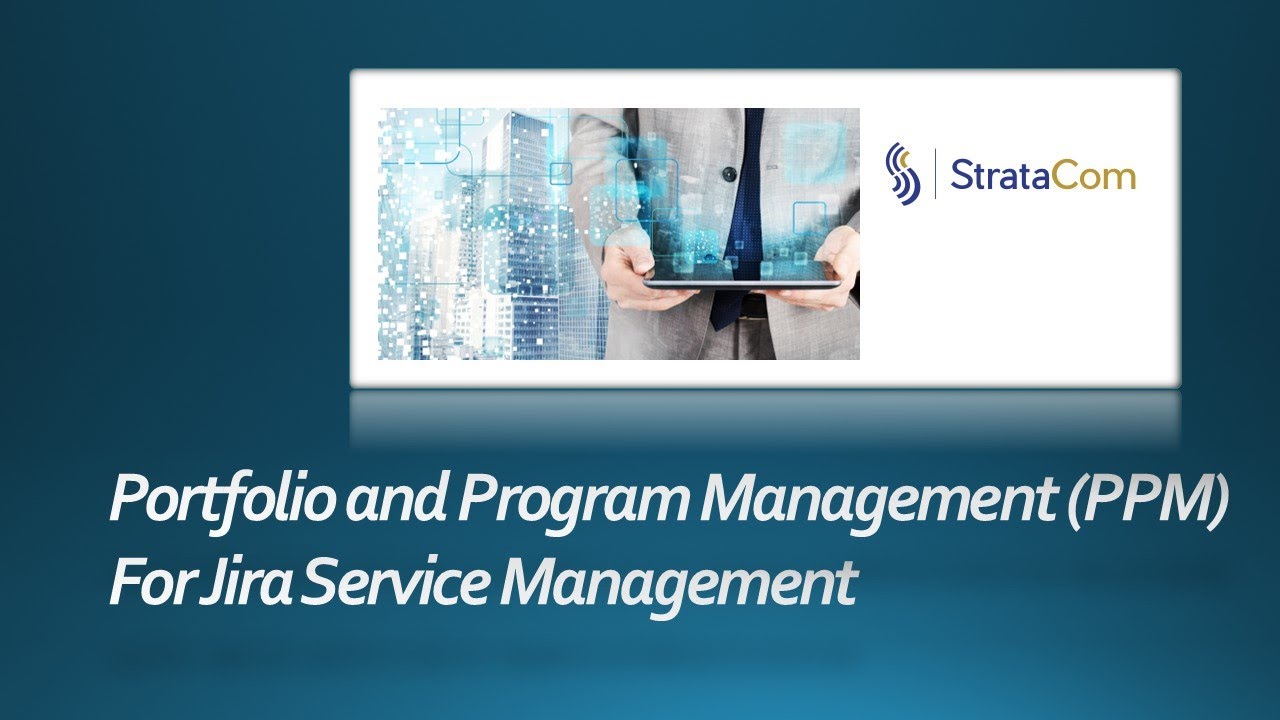 StrataCom

Portfolio and Program Management (PPM) For Jira Service Management